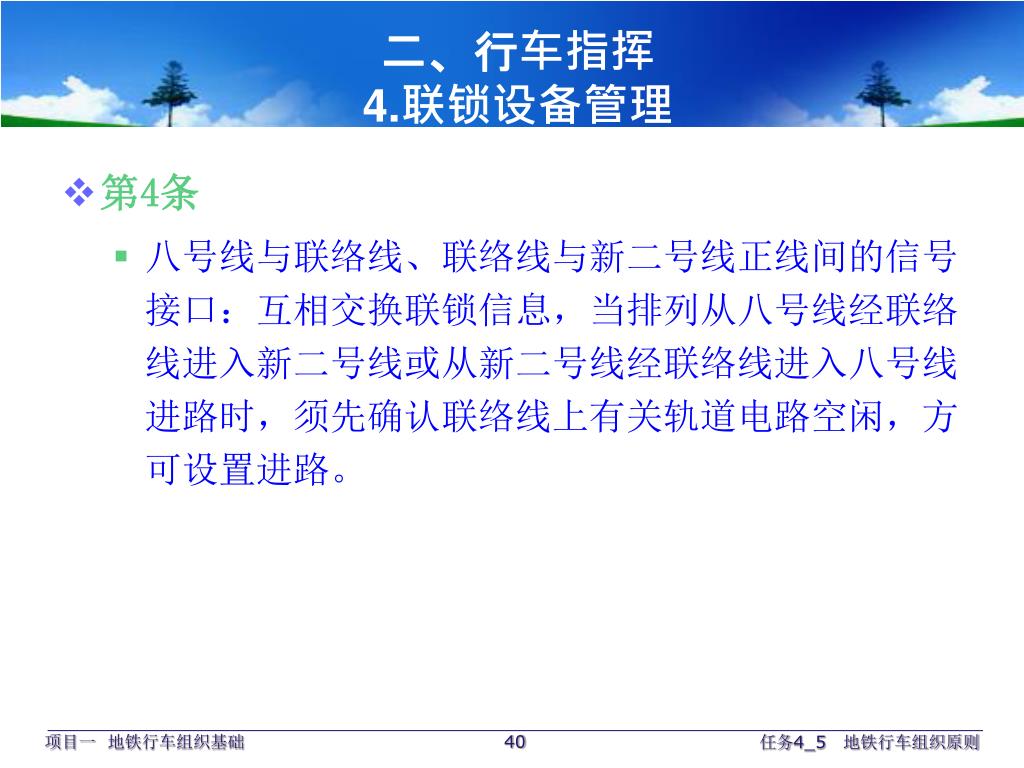 二、行车指挥
4.联锁设备管理

第4条

八号线与联络线、联络线与新二号线正线间的信号接口：互相交换联锁信息，当排列从八号线经联络线进入新二号线或从新二号线经联络线进入八号线进路时，须先确认联络线上有关轨道电路空闲，方可设置进路。

项目一 地铁行车组织基础 40 任务4_5 地铁行车组织原则